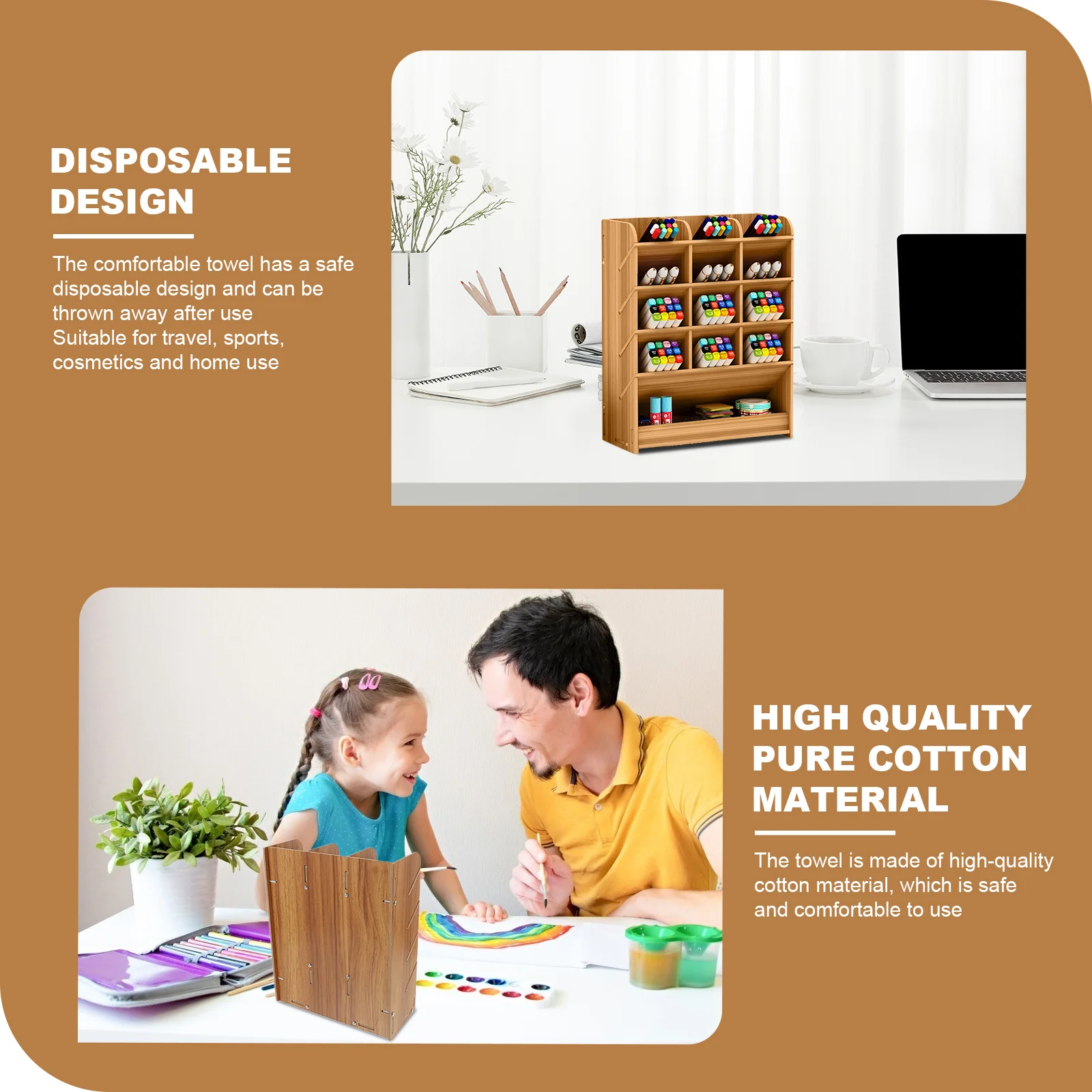 DISPOSABLE DESIGN

The comfortable towel has a safe disposable design and can be thrown away after use
Suitable for travel, sports, cosmetics and home use

HIGH QUALITY PURE COTTON MATERIAL

The towel is made of high-quality cotton material, which is safe and comfortable to use